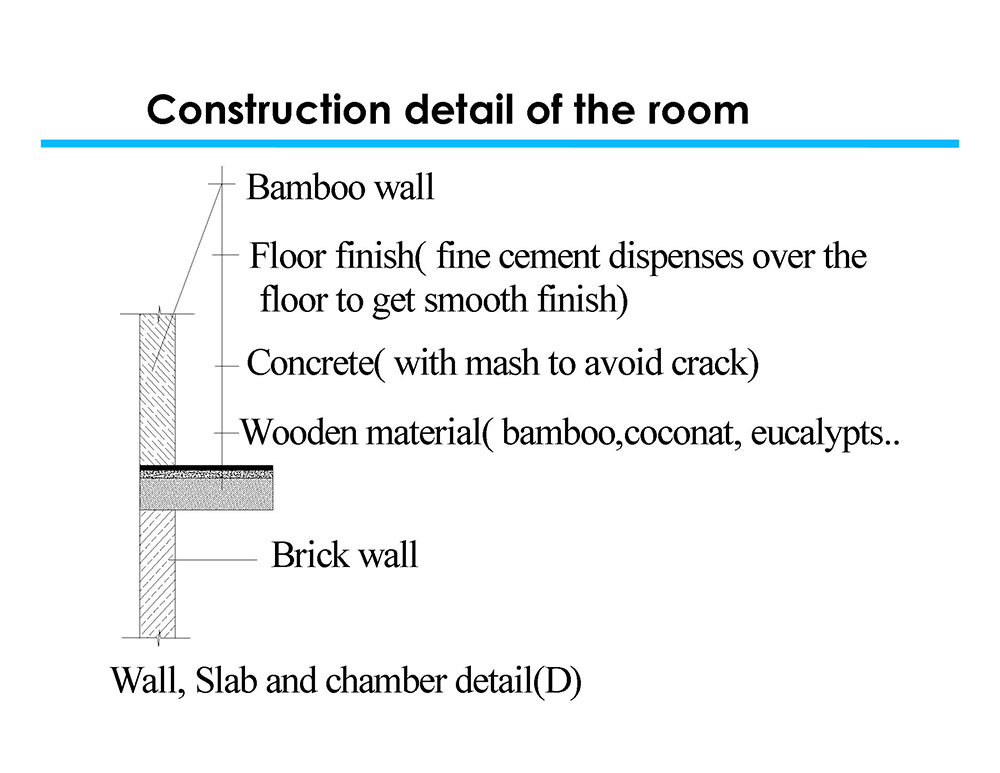 Construction detail of the room

Bamboo wall

Floor finish( fine cement dispenses over the floor to get smooth finish)

Concrete( with mash to avoid crack)

Wooden material( bamboo,coconat, eucalypts..

Brick wall

Wall, Slab and chamber detail(D)